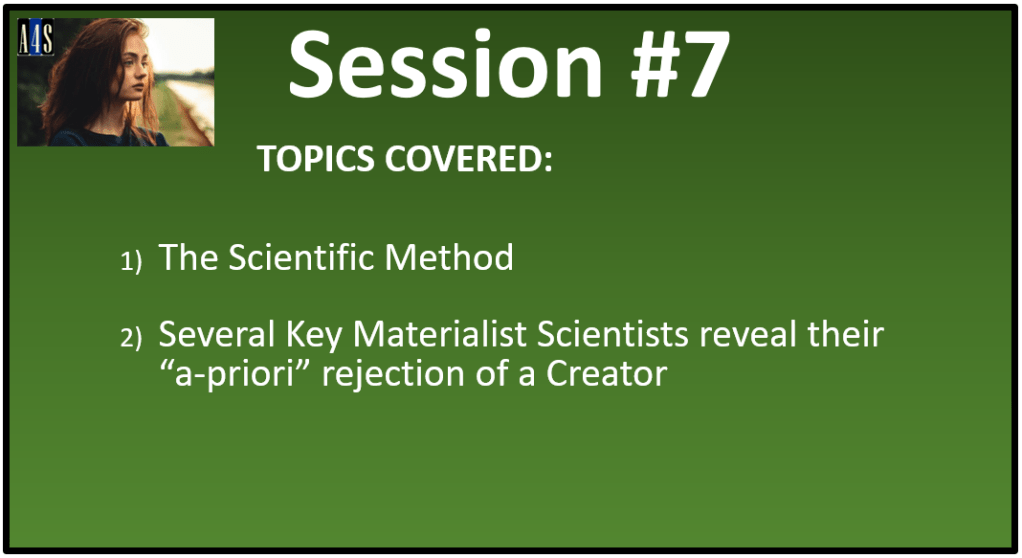 A4S

Session #7

TOPICS COVERED:

1) The Scientific Method

2) Several Key Materialist Scientists reveal their “a-priori” rejection of a Creator